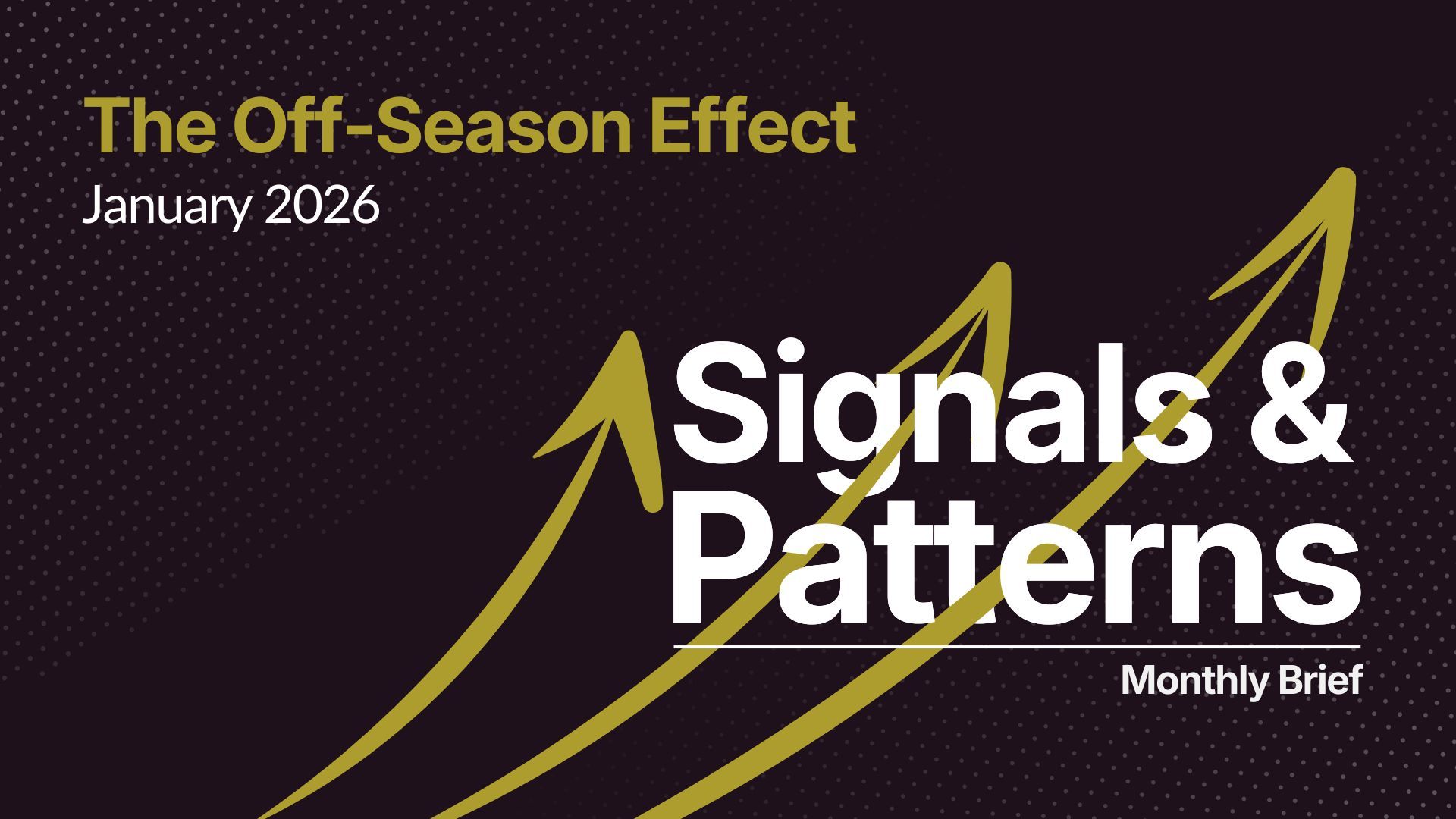 The Off-Season Effect
January 2026

Signals &
Patterns

Monthly Brief